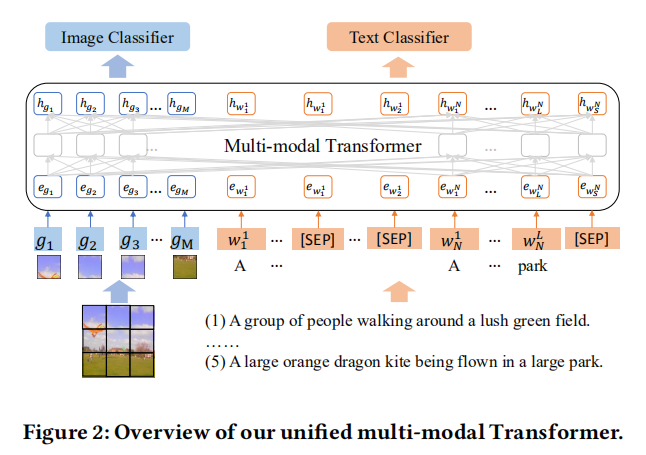 Image Classifier

Text Classifier

$h_{g_1}$ $h_{g_2}$ $h_{g_3}$ … $h_{g_M}$ $h_{w_1^1}$ $h_{w_1^1}$ $h_{w_2^1}$ $h_{w_1^N}$ … $h_{w_L^N}$ $h_{w_S^N}$

… Multi-modal Transformer …

$e_{g_1}$ $e_{g_2}$ $e_{g_3}$ … $e_{g_M}$ $e_{w_1^1}$ $e_{w_1^1}$ $e_{w_2^1}$ $e_{w_1^N}$ … $e_{w_L^N}$ $e_{w_S^N}$

$g_1$ $g_2$ $g_3$ … $g_M$ $w_1^1$ … [SEP] … [SEP] $w_N^1$ … $w_N^L$ [SEP]

A … A … park

(1) A group of people walking around a lush green field.
……
(5) A large orange dragon kite being flown in a large park.

Figure 2: Overview of our unified multi-modal Transformer.